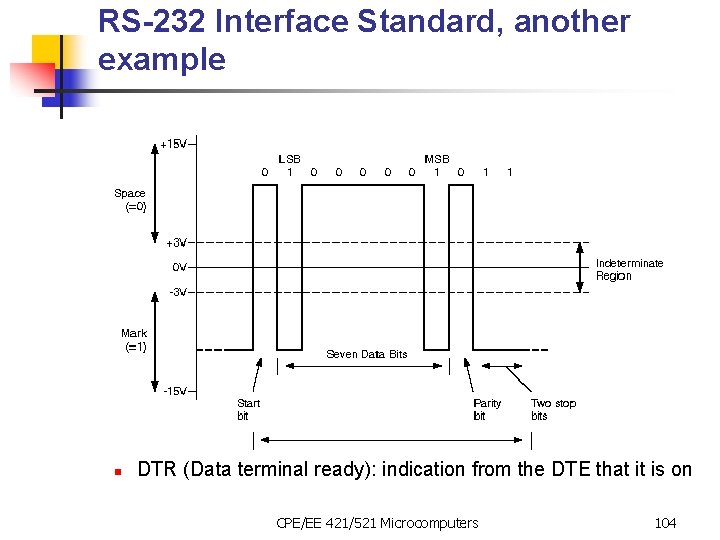 RS-232 Interface Standard, another example

+15V
LSB
MSB
0 1 0 0 0 0 0 1 0 1 1
Space (=0)
+3V
0V
-3V
Indeterminate Region
Mark (=1)
Seven Data Bits
-15V
Start bit
Parity bit
Two stop bits

DTR (Data terminal ready): indication from the DTE that it is on

CPE/EE 421/521 Microcomputers
104